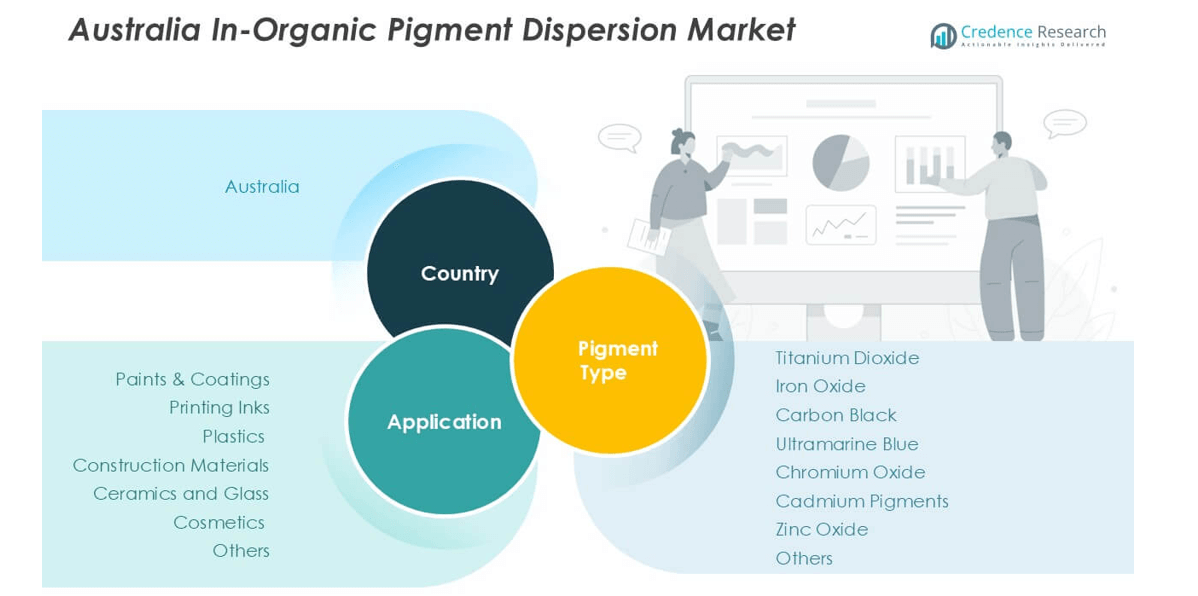 Australia In-Organic Pigment Dispersion Market

Credence Research
Actionable Insights Delivered

Australia

Country

Pigment Type

Application

Paints & Coatings
Printing Inks
Plastics
Construction Materials
Ceramics and Glass
Cosmetics
Others

Titanium Dioxide
Iron Oxide
Carbon Black
Ultramarine Blue
Chromium Oxide
Cadmium Pigments
Zinc Oxide
Others